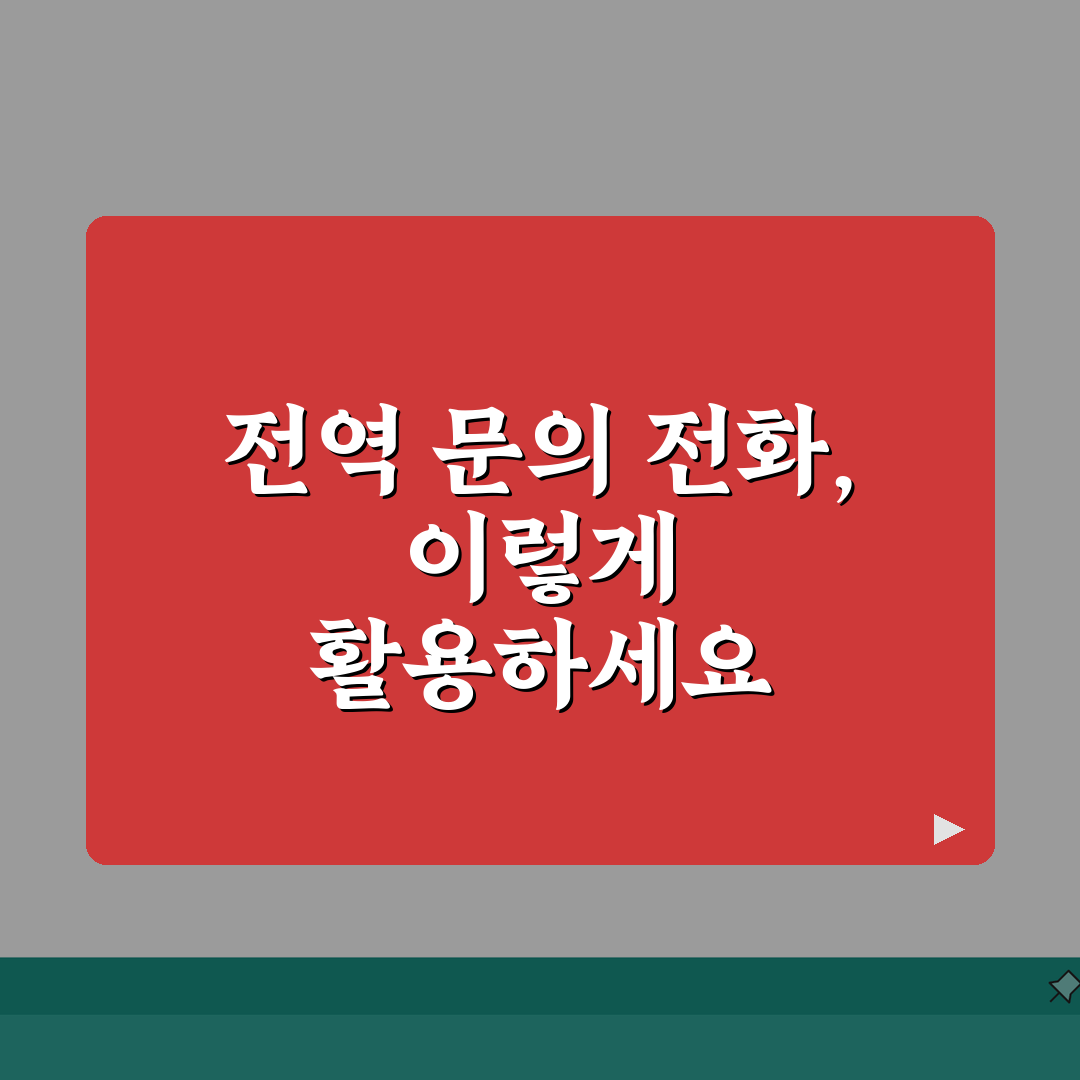 전역 문의 전화,
이렇게
활용하세요